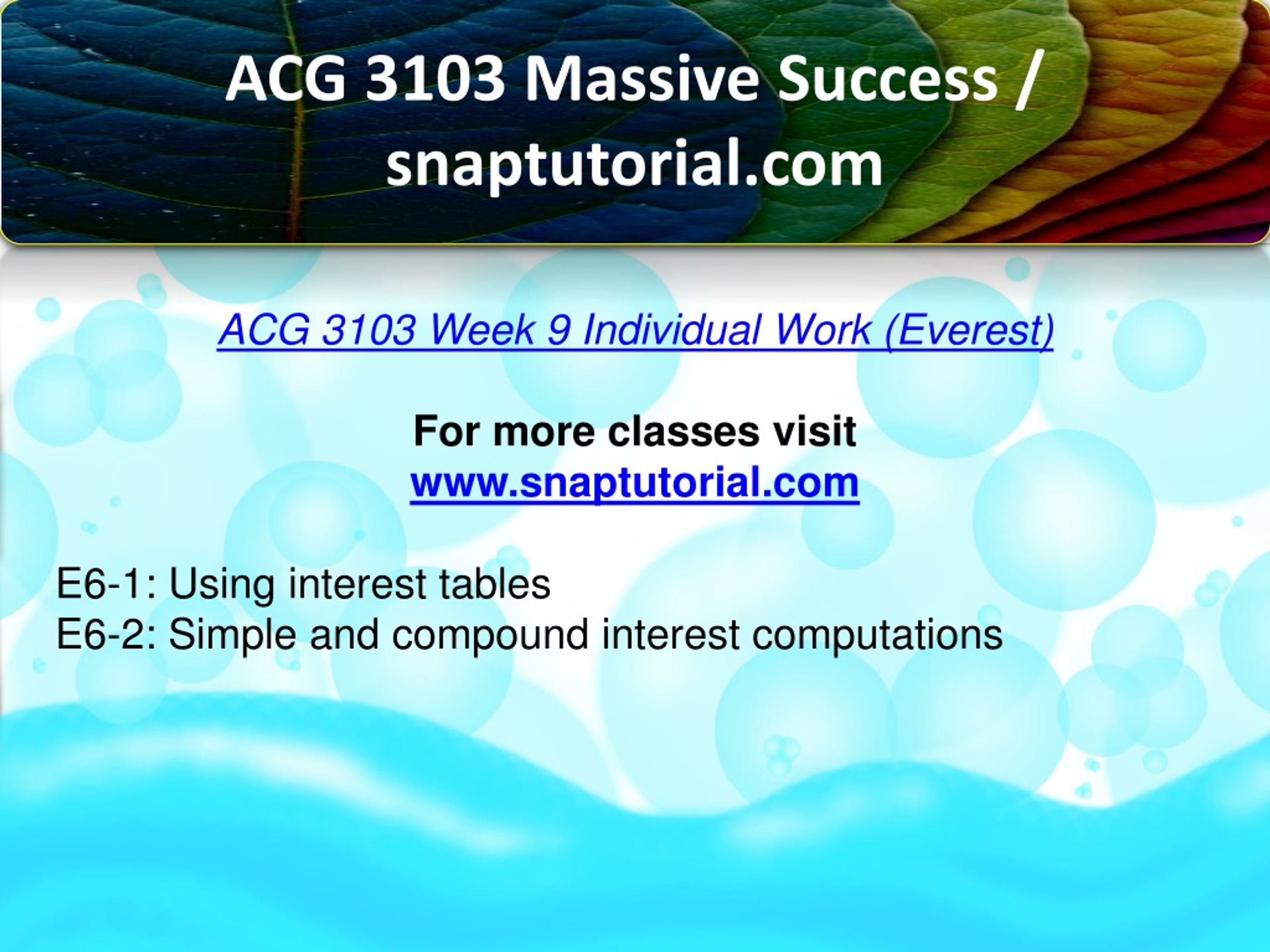 ACG 3103 Massive Success / snaptutorial.com

ACG 3103 Week 9 Individual Work (Everest)

For more classes visit
www.snaptutorial.com

E6-1: Using interest tables
E6-2: Simple and compound interest computations